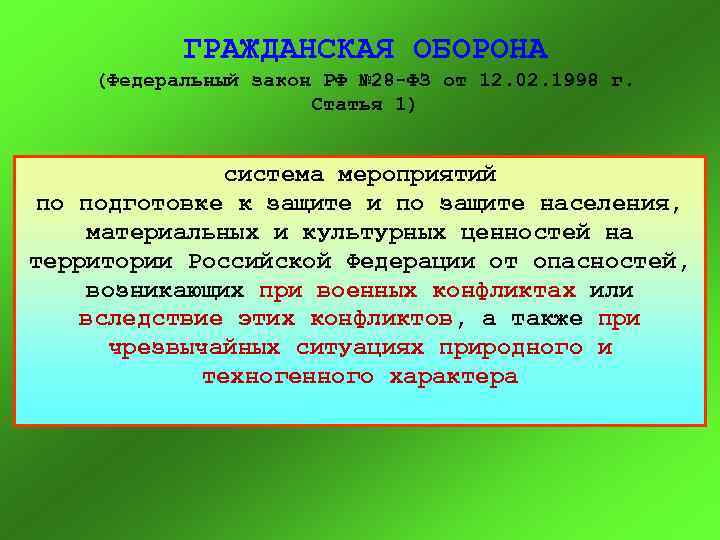 ГРАЖДАНСКАЯ ОБОРОНА
(Федеральный закон РФ №28-ФЗ от 12.02.1998 г. Статья 1)

система мероприятий по подготовке к защите и по защите населения, материальных и культурных ценностей на территории Российской Федерации от опасностей, возникающих при военных конфликтах или вследствие этих конфликтов, а также при чрезвычайных ситуациях природного и техногенного характера